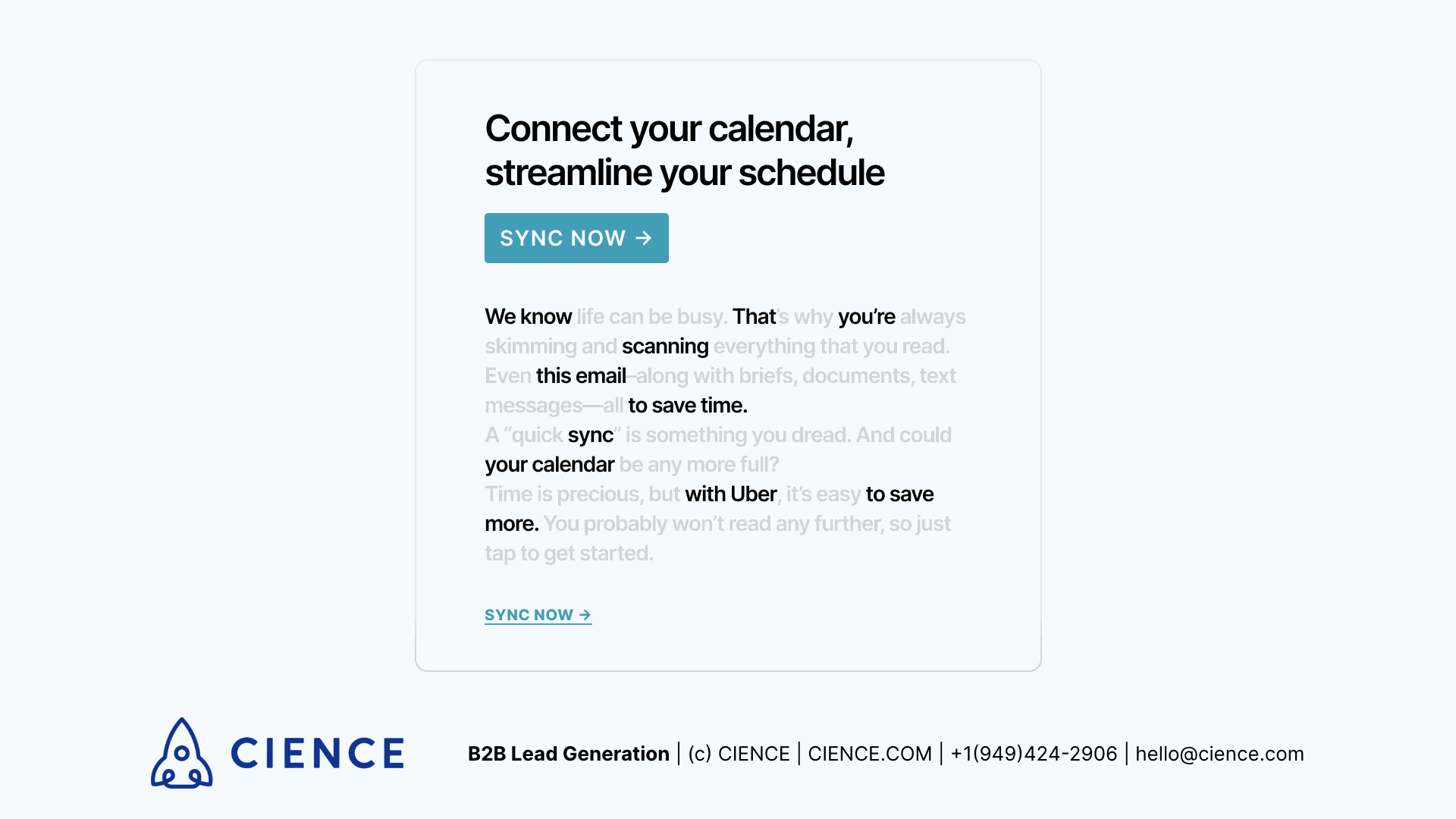 Connect your calendar, streamline your schedule

SYNC NOW →

We know life can be busy. That's why you're always skimming and scanning everything that you read. Even this email–along with briefs, documents, text messages—all to save time.
A "quick sync" is something you dread. And could your calendar be any more full?
Time is precious, but with Uber, it's easy to save more. You probably won't read any further, so just tap to get started.

SYNC NOW →

CIENCE

B2B Lead Generation | (c) CIENCE | CIENCE.COM | +1(949)424-2906 | hello@cience.com